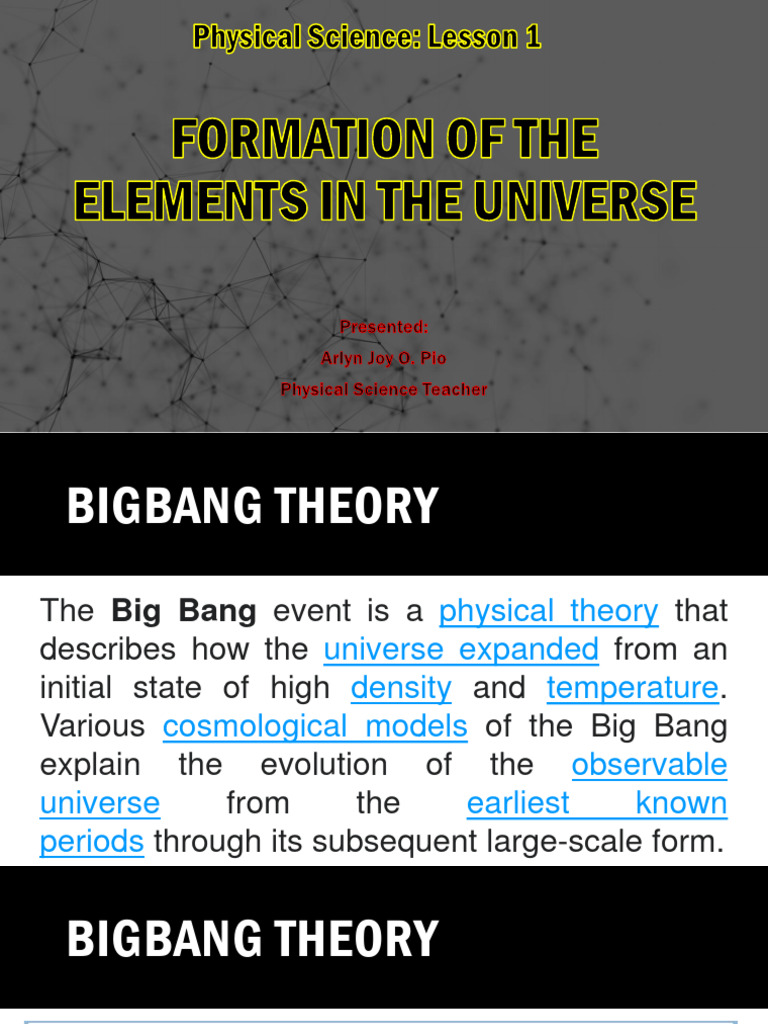 Physical Science: Lesson 1

FORMATION OF THE ELEMENTS IN THE UNIVERSE

Presented:
Arlyn Joy O. Pio
Physical Science Teacher

BIGBANG THEORY

The Big Bang event is a physical theory that describes how the universe expanded from an initial state of high density and temperature. Various cosmological models of the Big Bang explain the evolution of the observable universe from the earliest known periods through its subsequent large-scale form.

BIGBANG THEORY